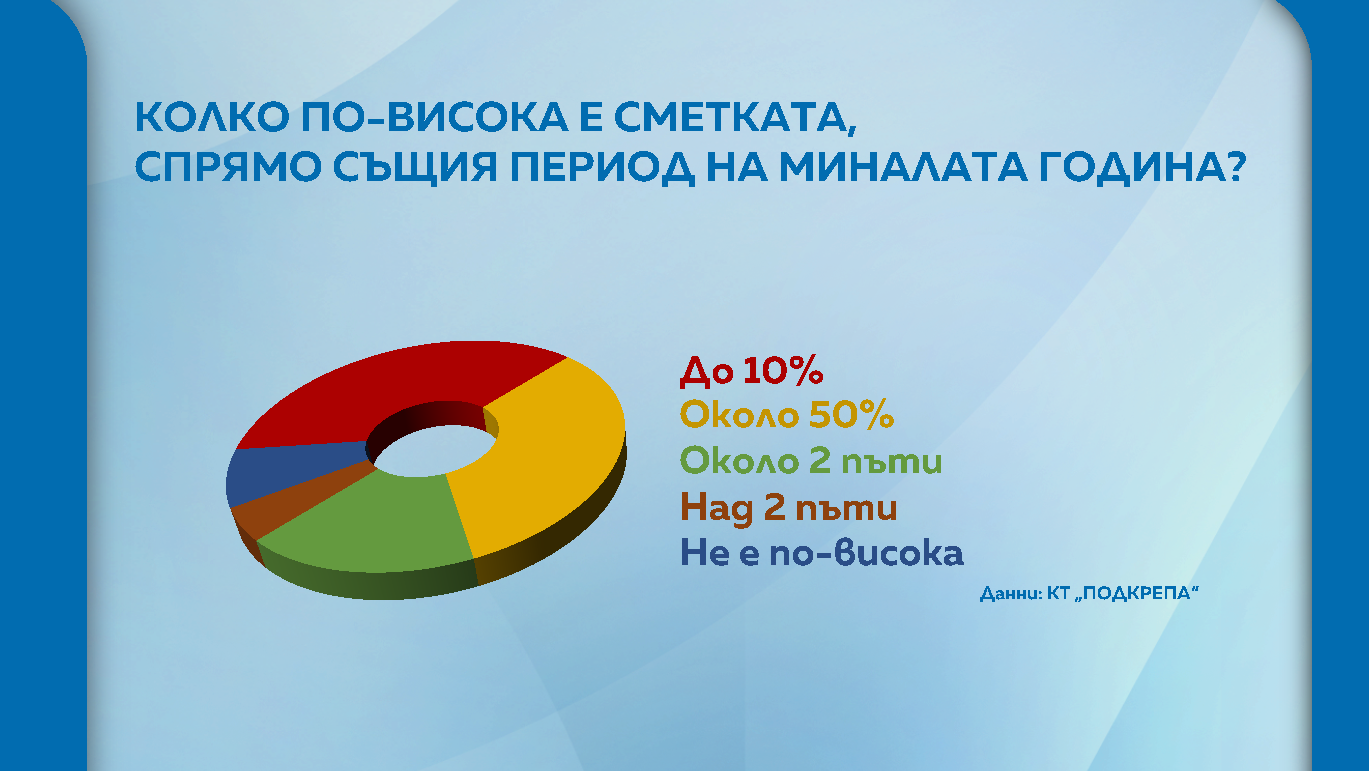 КОЛКО ПО-ВИСОКА Е СМЕТКАТА, СПРЯМО СЪЩИЯ ПЕРИОД НА МИНАЛАТА ГОДИНА?

До 10%
Около 50%
Около 2 пъти
Над 2 пъти
Не е по-висока

Данни: КТ „ПОДКРЕПА“